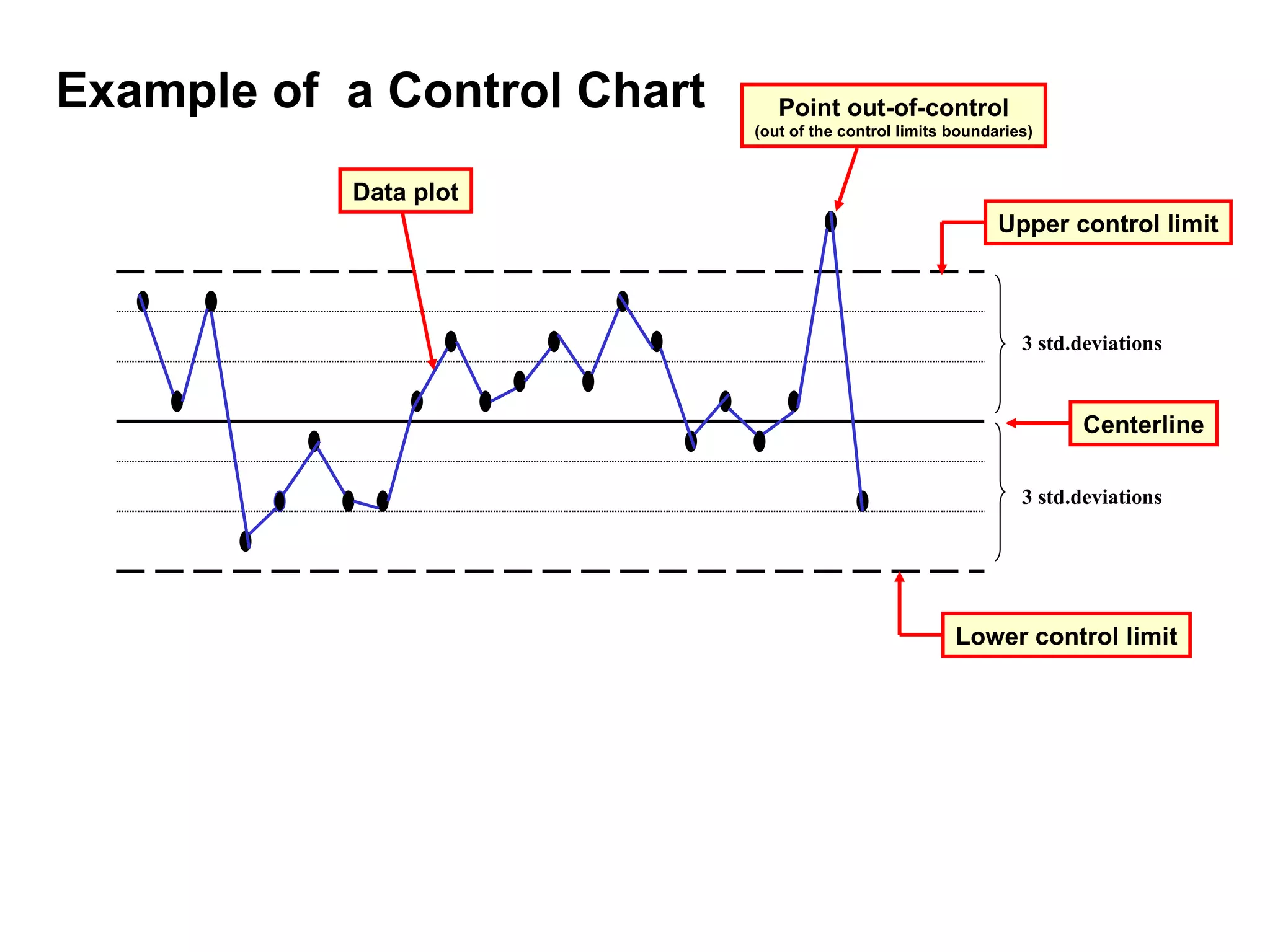 Example of  a Control Chart

Point out-of-control
(out of the control limits boundaries)

Data plot

Upper control limit

3 std.deviations

Centerline

3 std.deviations

Lower control limit